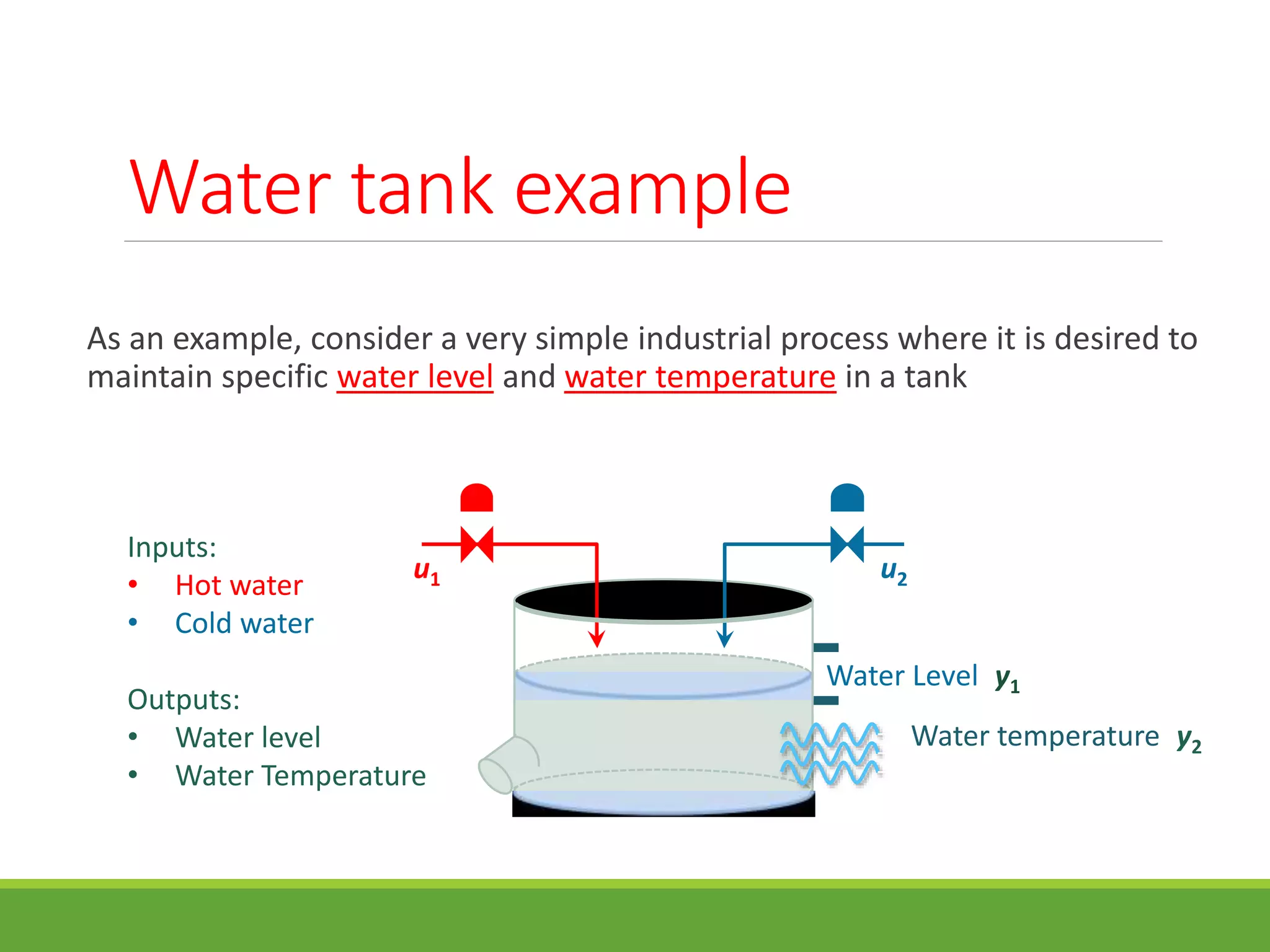 Water tank example

As an example, consider a very simple industrial process where it is desired to maintain specific water level and water temperature in a tank

Inputs:
• Hot water
• Cold water

Outputs:
• Water level
• Water Temperature

$u_1$

$u_2$

Water Level $y_1$

Water temperature $y_2$